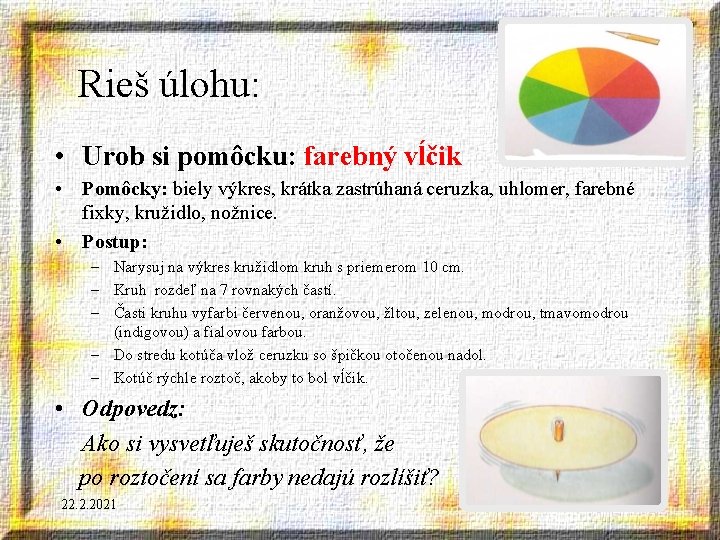 Rieš úlohu:

• Urob si pomôcku: farebný vĺčik

• Pomôcky: biely výkres, krátka zastrúhaná ceruzka, uhlomer, farebné fixky, kružidlo, nožnice.

• Postup:

– Narysuj na výkres kružidlom kruh s priemerom 10 cm.

– Kruh rozdeľ na 7 rovnakých častí.

– Časti kruhu vyfarbi červenou, oranžovou, žltou, zelenou, modrou, tmavomodrou (indigovou) a fialovou farbou.

– Do stredu kotúča vlož ceruzku so špičkou otočenou nadol.

– Kotúč rýchle roztoč, akoby to bol vĺčik.

• Odpovedz:

Ako si vysvetľuješ skutočnosť, že po roztočení sa farby nedajú rozlíšiť?

22.2.2021